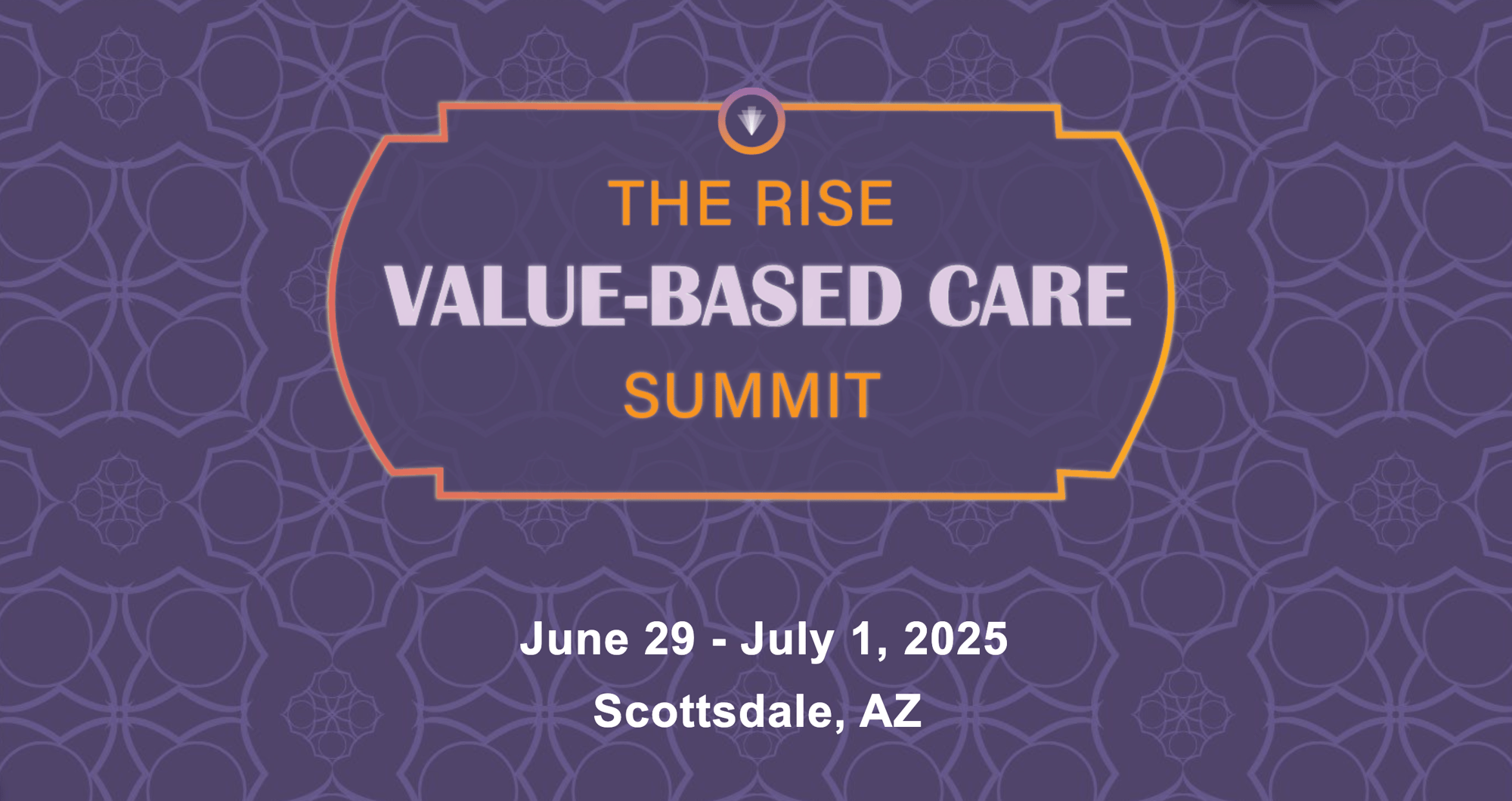 THE RISE
VALUE-BASED CARE
SUMMIT

June 29 - July 1, 2025
Scottsdale, AZ